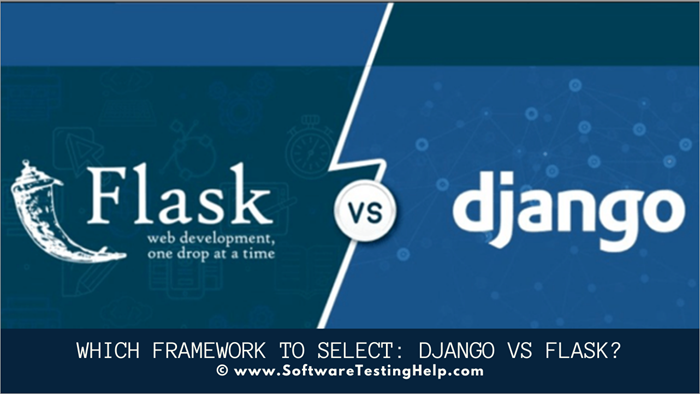 Flask
web development, one drop at a time

VS

django

WHICH FRAMEWORK TO SELECT: DJANGO VS FLASK?
© www.SoftwareTestingHelp.com